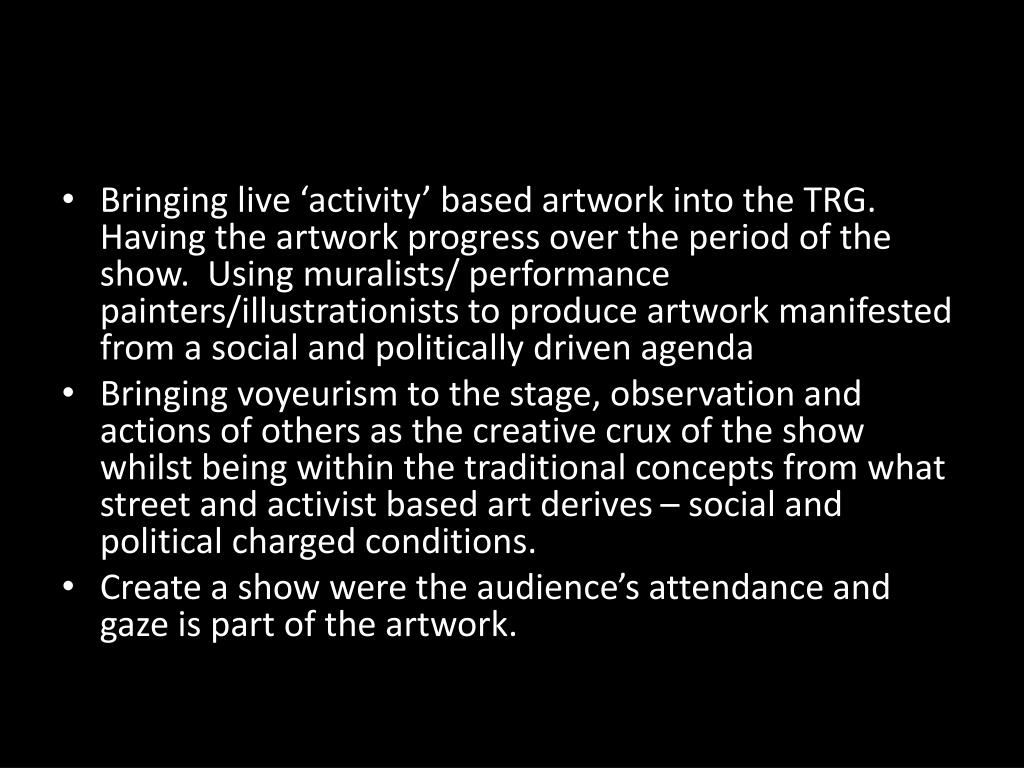 • Bringing live ‘activity’ based artwork into the TRG. Having the artwork progress over the period of the show. Using muralists/ performance painters/illustrationists to produce artwork manifested from a social and politically driven agenda
• Bringing voyeurism to the stage, observation and actions of others as the creative crux of the show whilst being within the traditional concepts from what street and activist based art derives – social and political charged conditions.
• Create a show were the audience’s attendance and gaze is part of the artwork.